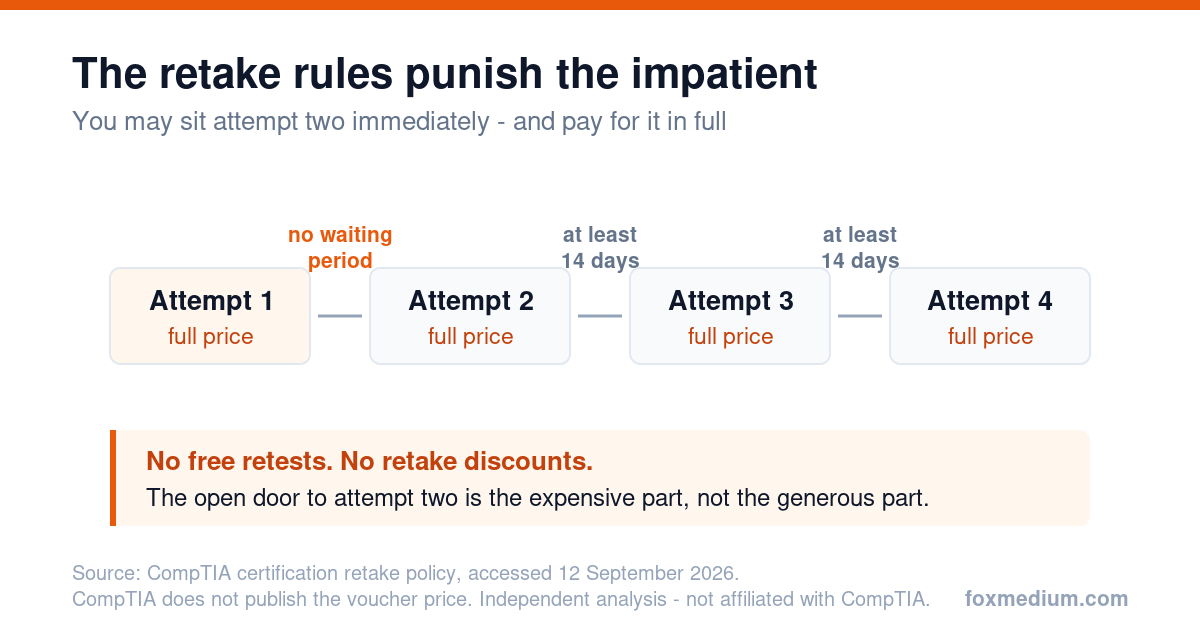 The retake rules punish the impatient
You may sit attempt two immediately - and pay for it in full

Attempt 1
full price

no waiting period

Attempt 2
full price

at least 14 days

Attempt 3
full price

at least 14 days

Attempt 4
full price

No free retests. No retake discounts.
The open door to attempt two is the expensive part, not the generous part.

Source: CompTIA certification retake policy, accessed 12 September 2026.
CompTIA does not publish the voucher price. Independent analysis - not affiliated with CompTIA.

foxmedium.com